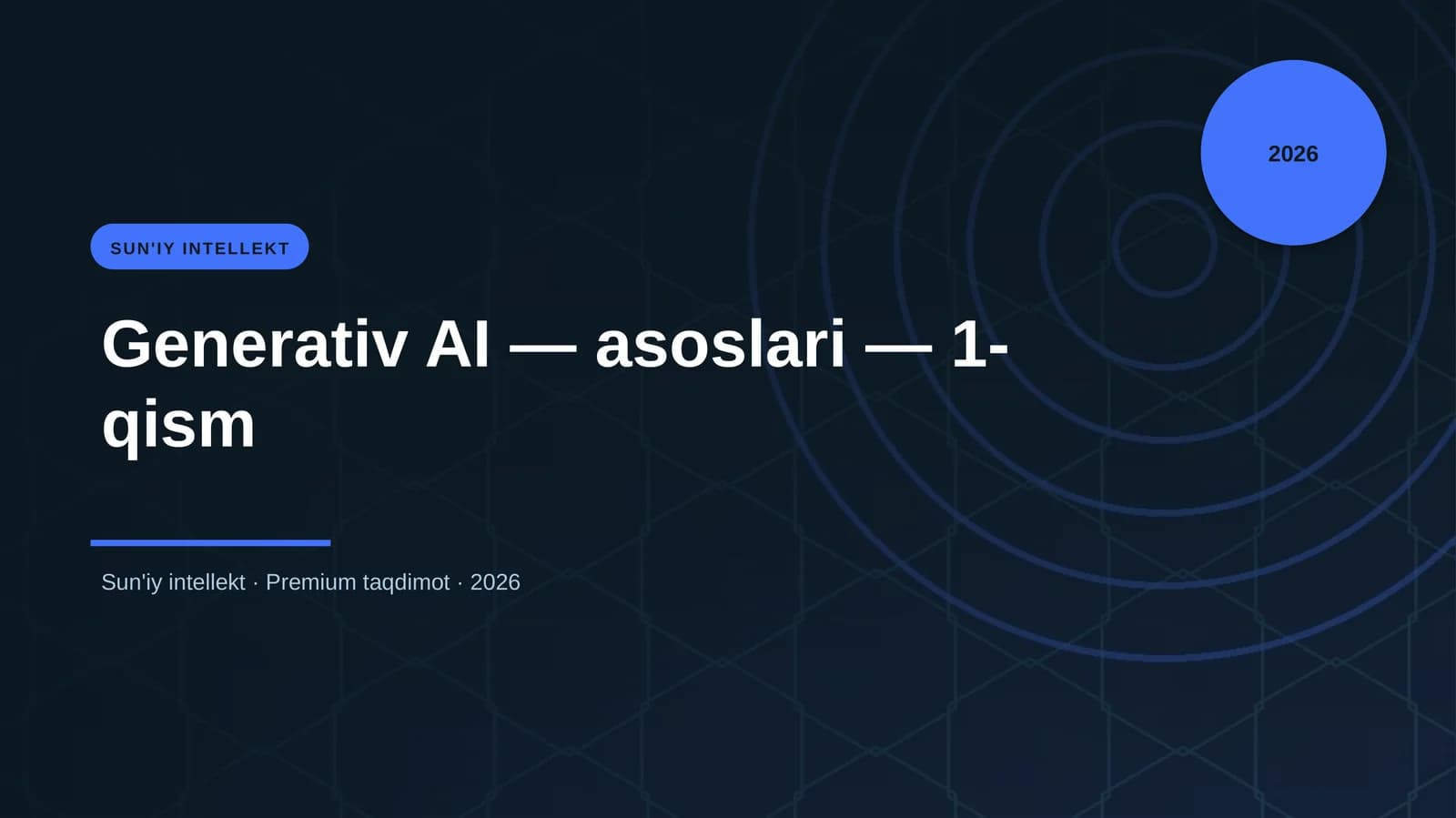 2026

SUN'IY INTELLEKT

Generativ AI — asoslari — 1-qism

Sun'iy intellekt · Premium taqdimot · 2026